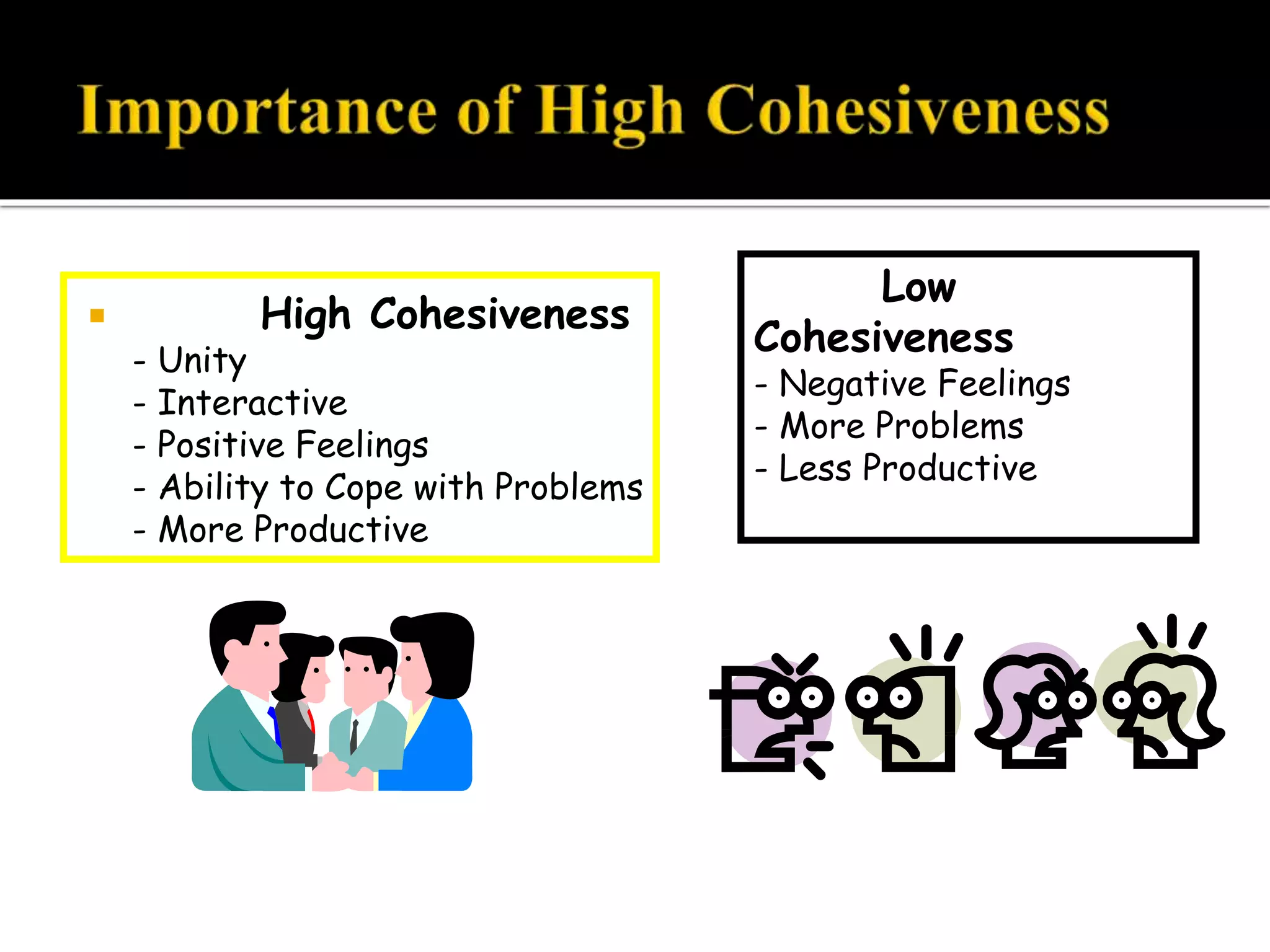 Importance of High Cohesiveness

High Cohesiveness
- Unity
- Interactive
- Positive Feelings
- Ability to Cope with Problems
- More Productive

Low Cohesiveness
- Negative Feelings
- More Problems
- Less Productive